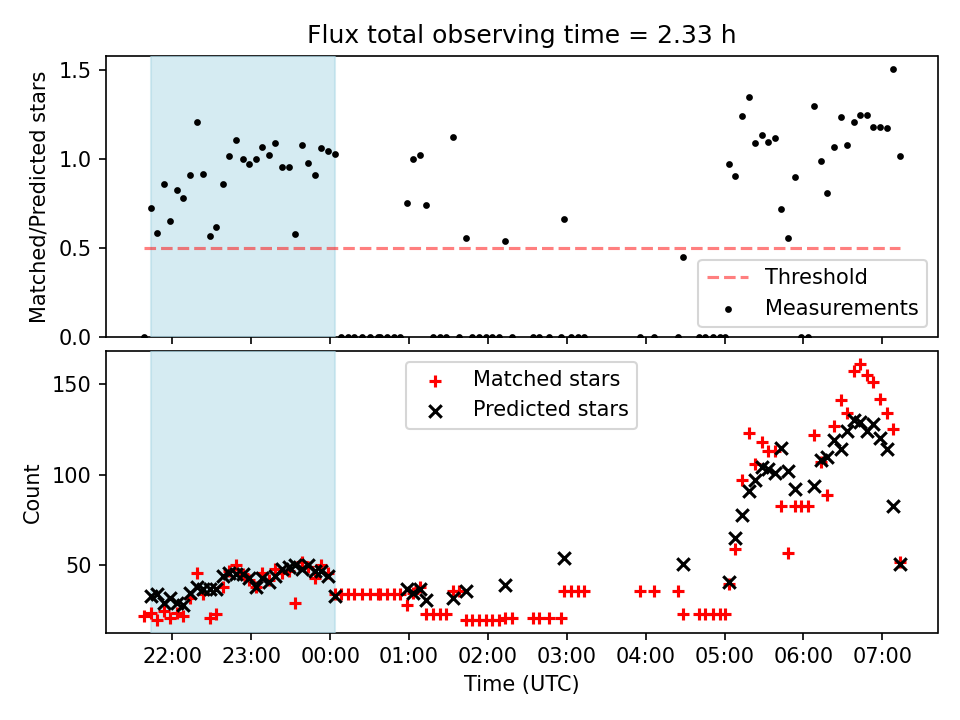 Flux total observing time = 2.33 h

Matched/Predicted stars

1.5
1.0
0.5
0.0

Threshold
Measurements

Count

150
100
50

Matched stars
Predicted stars

22:00 23:00 00:00 01:00 02:00 03:00 04:00 05:00 06:00 07:00

Time (UTC)